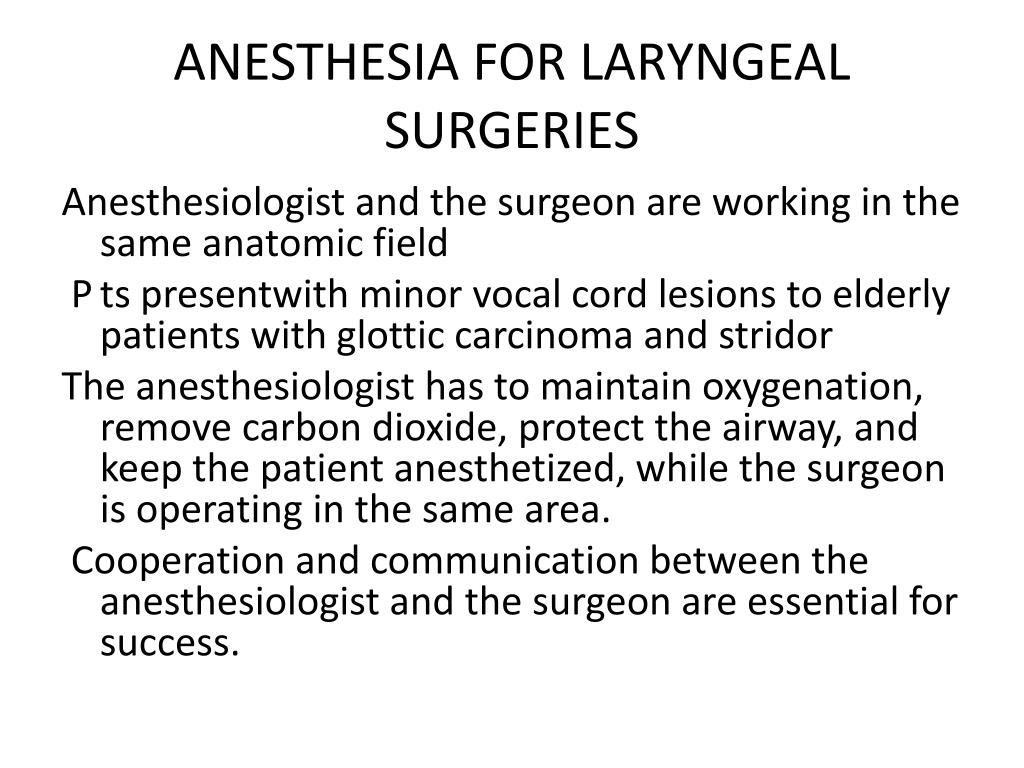 ANESTHESIA FOR LARYNGEAL SURGERIES

Anesthesiologist and the surgeon are working in the same anatomic field

P ts presentwith minor vocal cord lesions to elderly patients with glottic carcinoma and stridor

The anesthesiologist has to maintain oxygenation, remove carbon dioxide, protect the airway, and keep the patient anesthetized, while the surgeon is operating in the same area.

Cooperation and communication between the anesthesiologist and the surgeon are essential for success.